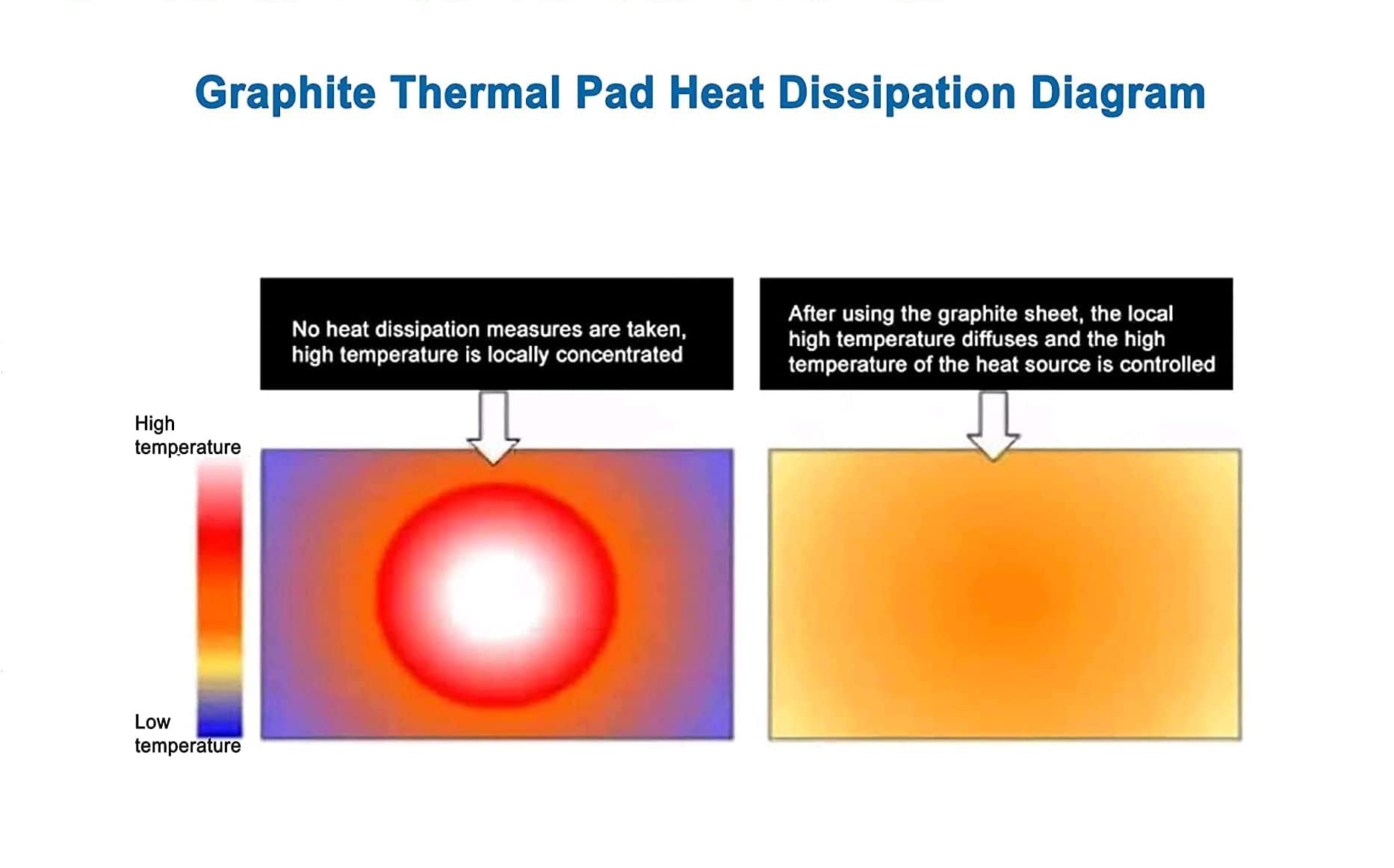 Graphite Thermal Pad Heat Dissipation Diagram

No heat dissipation measures are taken, high temperature is locally concentrated

After using the graphite sheet, the local high temperature diffuses and the high temperature of the heat source is controlled

High temperature

Low temperature